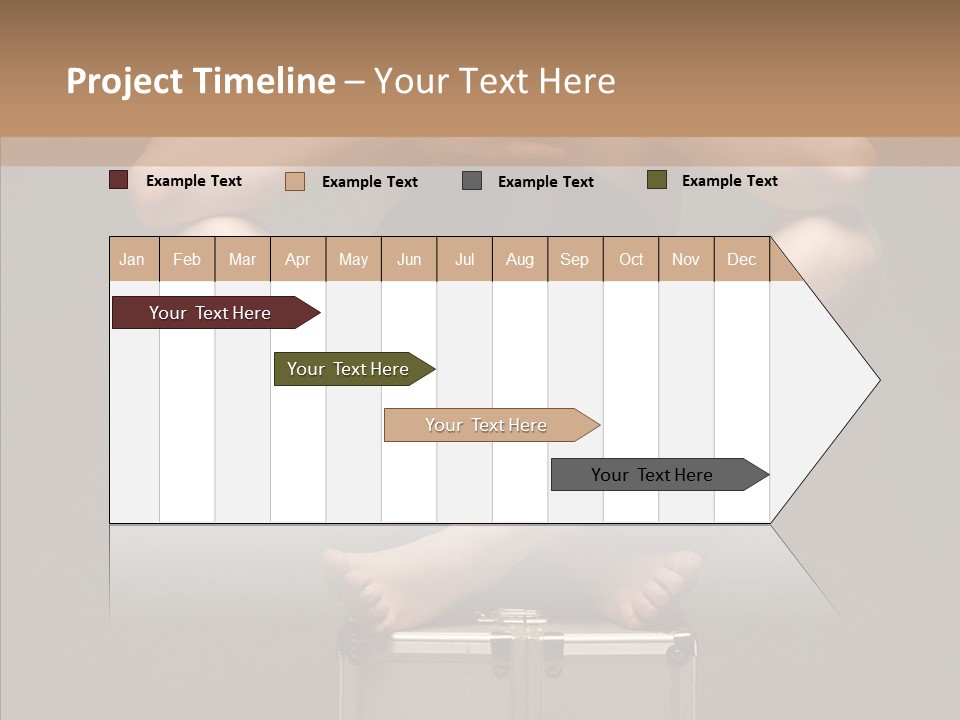 Project Timeline – Your Text Here

Example Text
Example Text
Example Text
Example Text

| Jan | Feb | Mar | Apr | May | Jun | Jul | Aug | Sep | Oct | Nov | Dec |
|---|---|---|---|---|---|---|---|---|---|---|---|

Your Text Here

Your Text Here

Your Text Here

Your Text Here